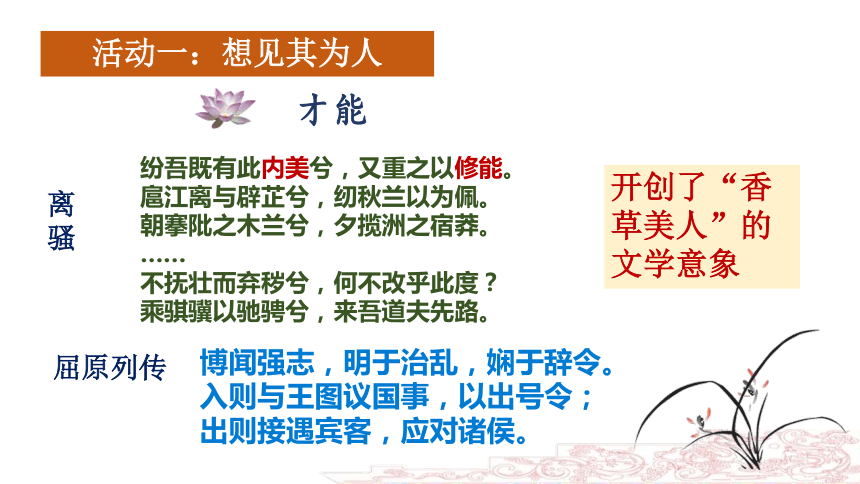 活动一：想见其为人

才能

离骚

纷吾既有此内美兮，又重之以修能。
扈江离与辟芷兮，纫秋兰以为佩。
朝搴阰之木兰兮，夕揽洲之宿莽。
……
不抚壮而弃秽兮，何不改乎此度？
乘骐骥以驰骋兮，来吾道夫先路。

开创了“香草美人”的文学意象

屈原列传

博闻强志，明于治乱，娴于辞令。
入则与王图议国事，以出号令；
出则接遇宾客，应对诸侯。